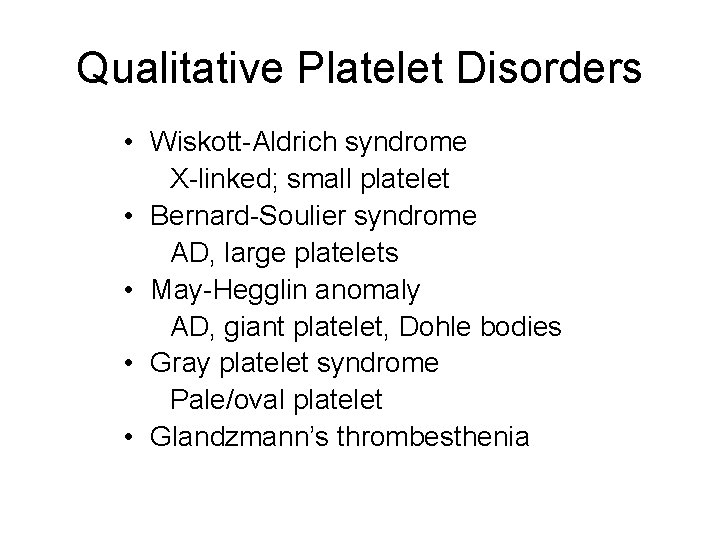 Qualitative Platelet Disorders

• Wiskott-Aldrich syndrome
X-linked; small platelet
• Bernard-Soulier syndrome
AD, large platelets
• May-Hegglin anomaly
AD, giant platelet, Dohle bodies
• Gray platelet syndrome
Pale/oval platelet
• Glandzmann's thrombesthenia